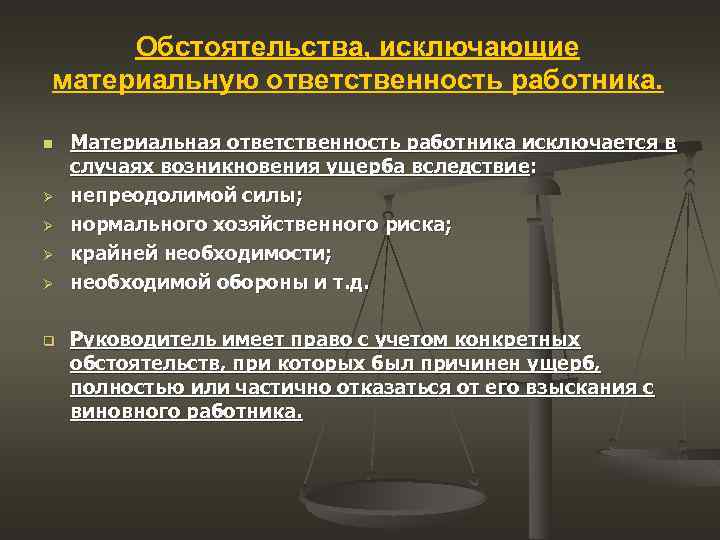 Обстоятельства, исключающие материальную ответственность работника.

Материальная ответственность работника исключается в случаях возникновения ущерба вследствие:
непреодолимой силы;
нормального хозяйственного риска;
крайней необходимости;
необходимой обороны и т.д.

Руководитель имеет право с учетом конкретных обстоятельств, при которых был причинен ущерб, полностью или частично отказаться от его взыскания с виновного работника.